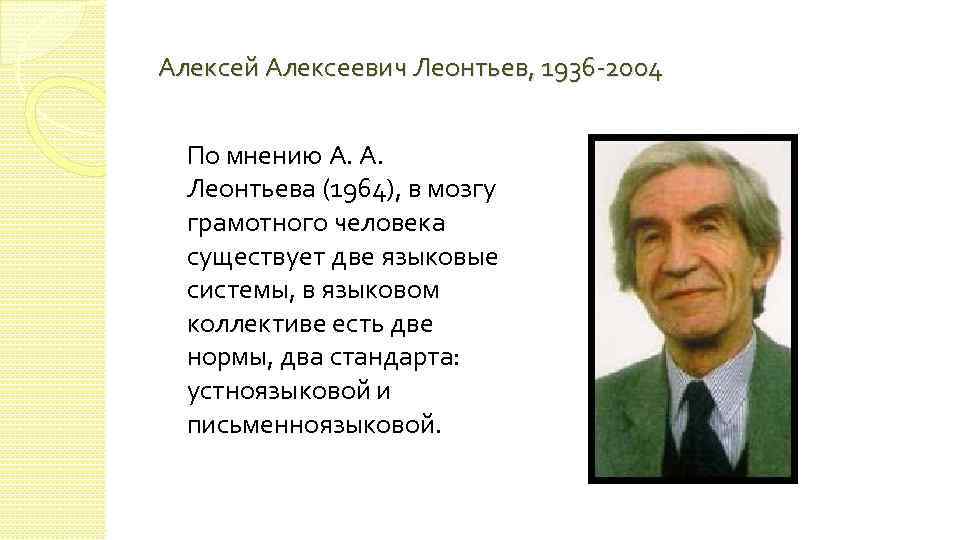 Алексей Алексеевич Леонтьев, 1936-2004

По мнению А. А. Леонтьева (1964), в мозгу грамотного человека существует две языковые системы, в языковом коллективе есть две нормы, два стандарта: устноязыковой и письменноязыковой.